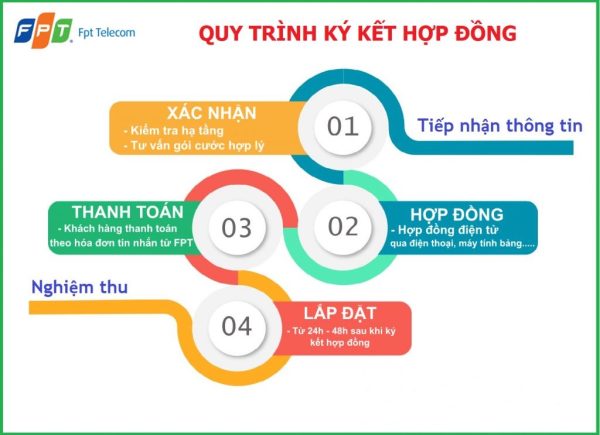 FPT Fpt Telecom

QUY TRÌNH KÝ KẾT HỢP ĐỒNG

XÁC NHẬN
- Kiểm tra hạ tầng
- Tư vấn gói cước hợp lý

01

Tiếp nhận thông tin

THANH TOÁN
- Khách hàng thanh toán theo hóa đơn tin nhắn từ FPT

03

02

HỢP ĐỒNG
- Hợp đồng điện tử qua điện thoại, máy tính bảng.....

Nghiệm thu

04

LẮP ĐẶT
- Từ 24h - 48h sau khi ký kết hợp đồng